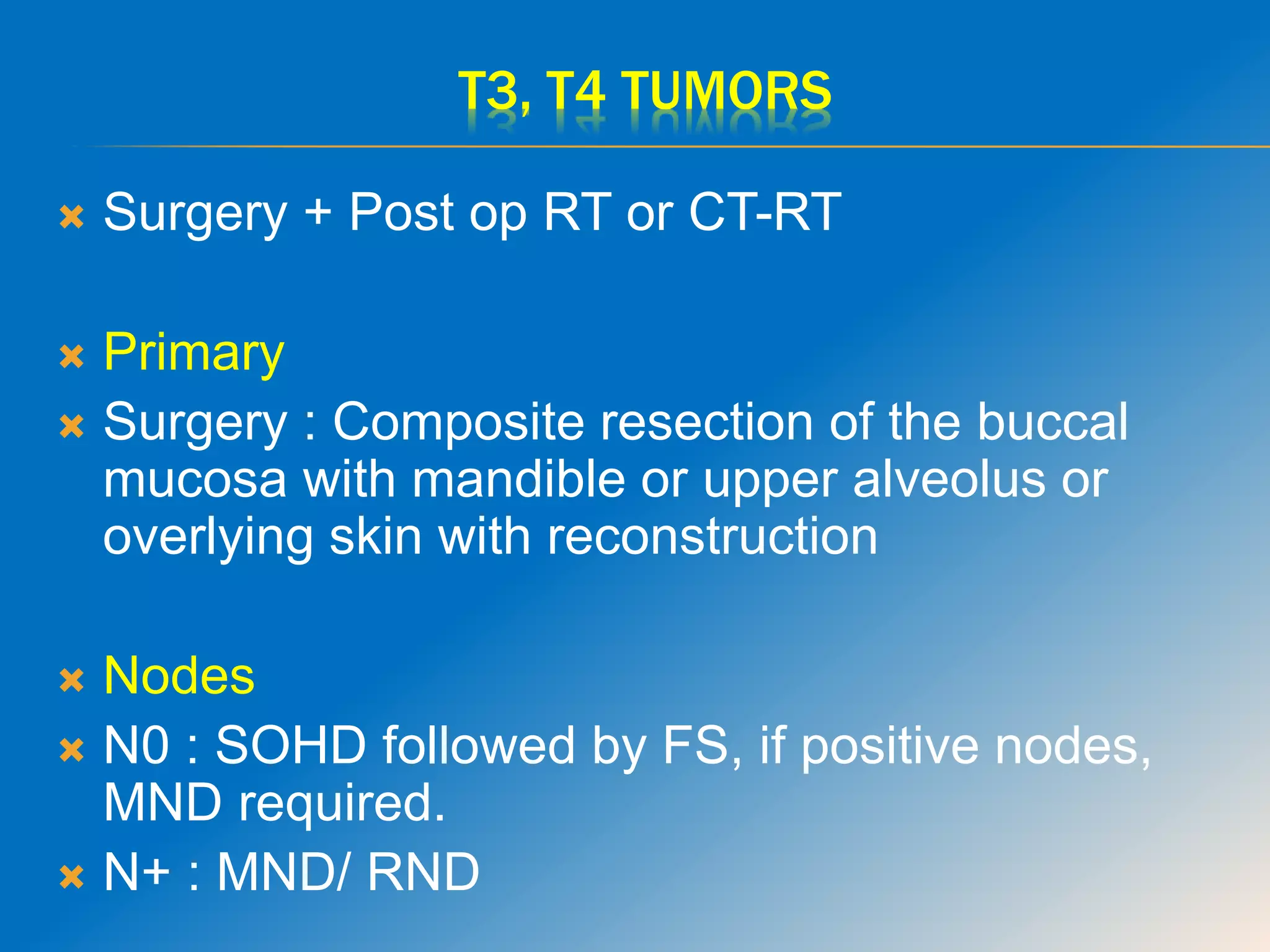 T3, T4 TUMORS

Surgery + Post op RT or CT-RT

Primary

Surgery : Composite resection of the buccal mucosa with mandible or upper alveolus or overlying skin with reconstruction

Nodes

N0 : SOHD followed by FS, if positive nodes, MND required.

N+ : MND/ RND